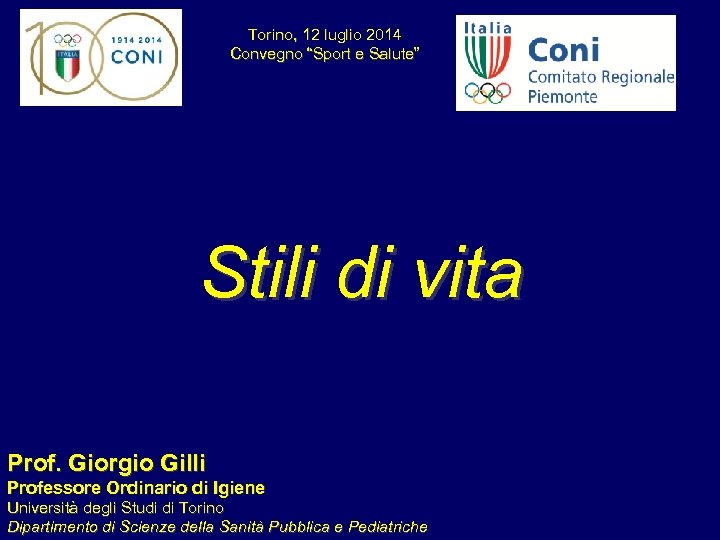 100
ITALIA
1914 2014
CONI

Torino, 12 luglio 2014
Convegno “Sport e Salute”

Italia
Coni
Comitato Regionale
Piemonte

Stili di vita

Prof. Giorgio Gilli
Professore Ordinario di Igiene
Università degli Studi di Torino
Dipartimento di Scienze della Sanità Pubblica e Pediatriche